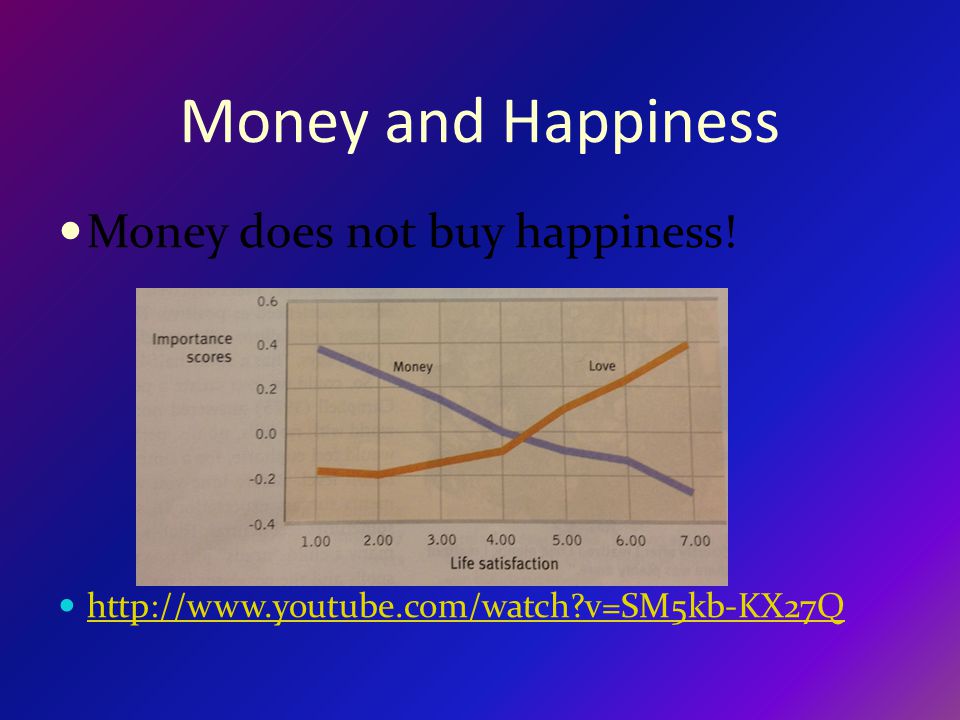 Money and Happiness

• Money does not buy happiness!

Importance scores

0.6
0.4
0.2
0.0
-0.2
-0.4

Money

Love

1.00 2.00 3.00 4.00 5.00 6.00 7.00

Life satisfaction

• http://www.youtube.com/watch?v=SM5kb-KX27Q